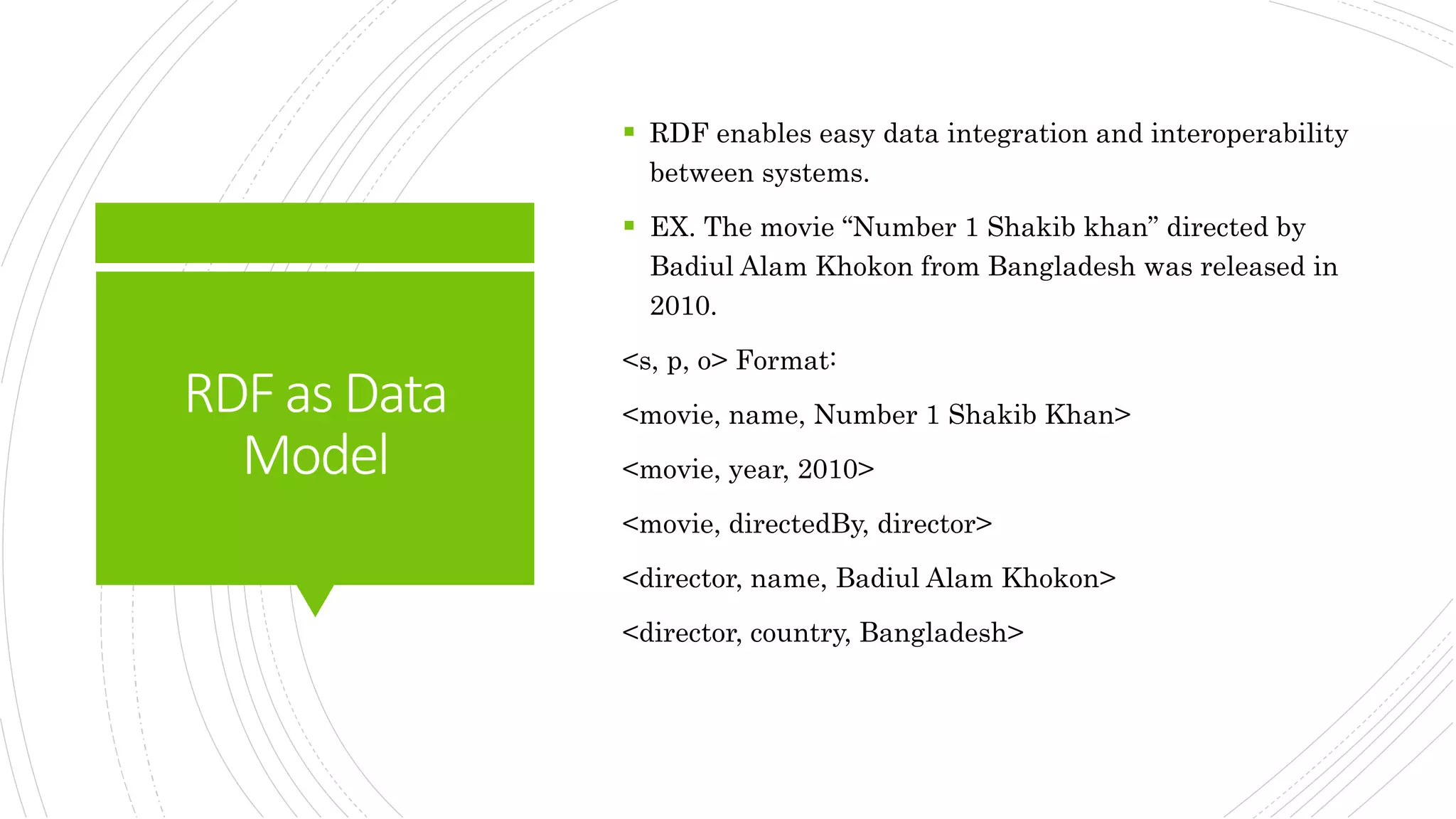 RDF as Data Model

▪ RDF enables easy data integration and interoperability between systems.

▪ EX. The movie “Number 1 Shakib khan” directed by Badiul Alam Khokon from Bangladesh was released in 2010.

<s, p, o> Format:

<movie, name, Number 1 Shakib Khan>

<movie, year, 2010>

<movie, directedBy, director>

<director, name, Badiul Alam Khokon>

<director, country, Bangladesh>